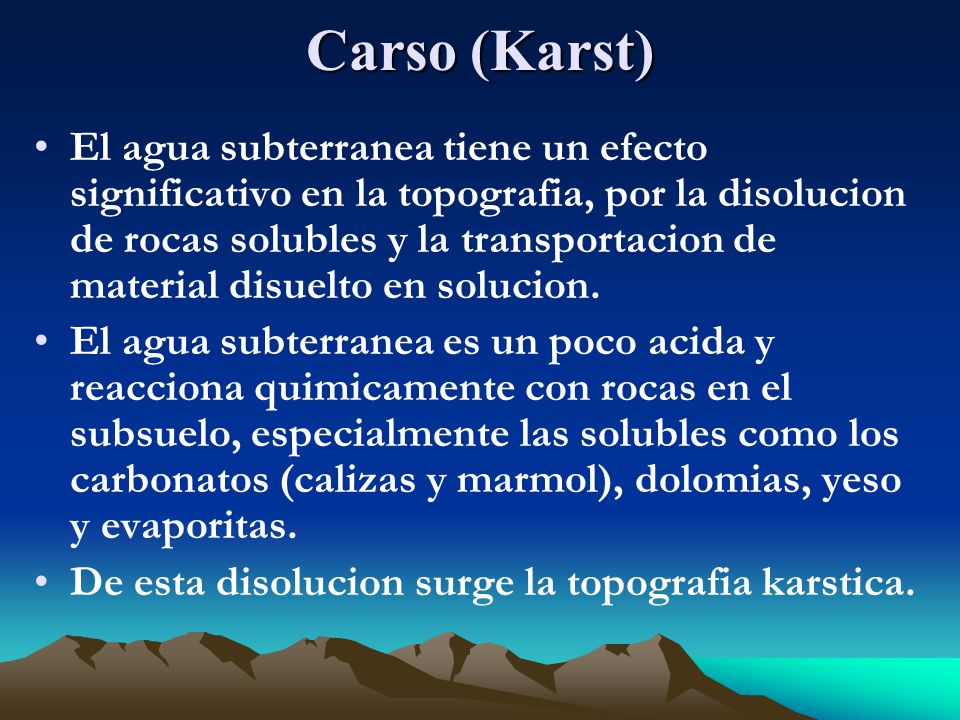 Carso (Karst)

• El agua subterranea tiene un efecto significativo en la topografia, por la disolucion de rocas solubles y la transportacion de material disuelto en solucion.

• El agua subterranea es un poco acida y reacciona quimicamente con rocas en el subsuelo, especialmente las solubles como los carbonatos (calizas y marmol), dolomias, yeso y evaporitas.

• De esta disolucion surge la topografia karstica.